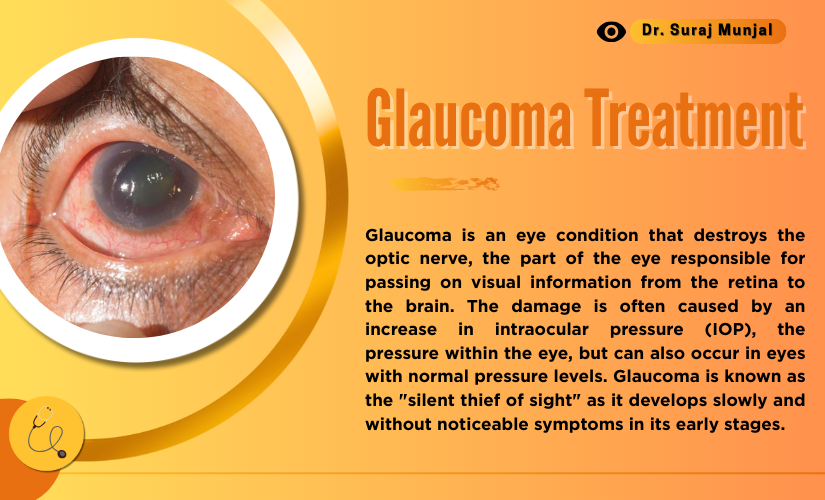 Dr. Suraj Munjal

Glaucoma Treatment

Glaucoma is an eye condition that destroys the optic nerve, the part of the eye responsible for passing on visual information from the retina to the brain. The damage is often caused by an increase in intraocular pressure (IOP), the pressure within the eye, but can also occur in eyes with normal pressure levels. Glaucoma is known as the "silent thief of sight" as it develops slowly and without noticeable symptoms in its early stages.